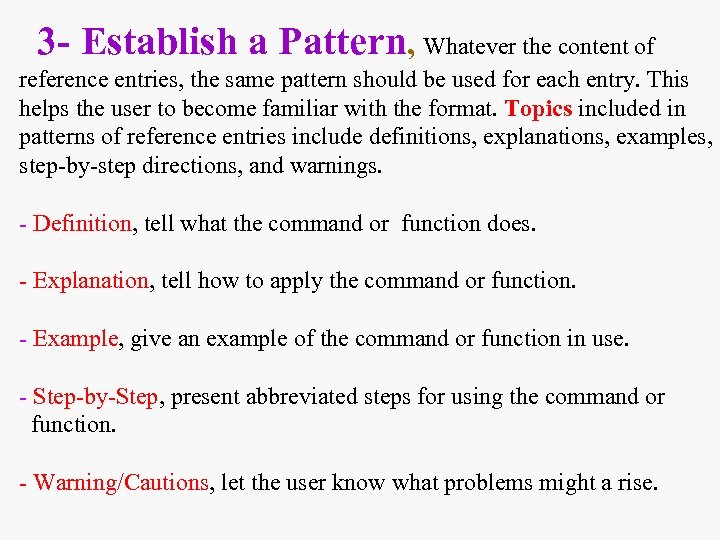 3- Establish a Pattern, Whatever the content of reference entries, the same pattern should be used for each entry. This helps the user to become familiar with the format. Topics included in patterns of reference entries include definitions, explanations, examples, step-by-step directions, and warnings.

- Definition, tell what the command or function does.

- Explanation, tell how to apply the command or function.

- Example, give an example of the command or function in use.

- Step-by-Step, present abbreviated steps for using the command or function.

- Warning/Cautions, let the user know what problems might a rise.